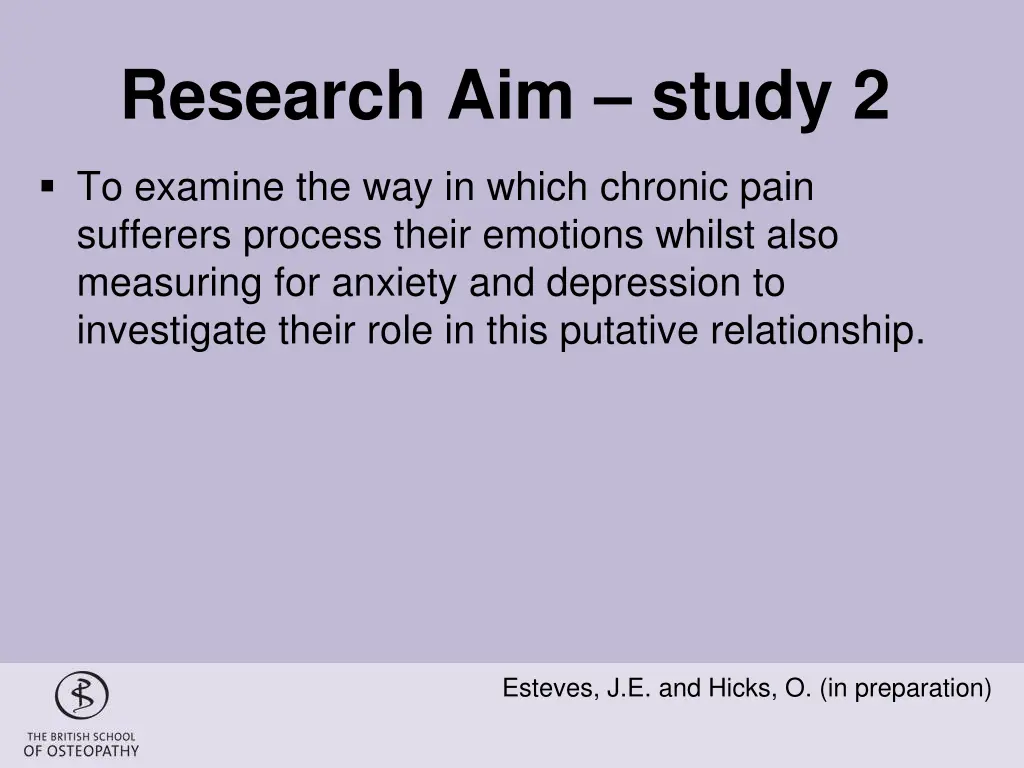 Research Aim – study 2

▪ To examine the way in which chronic pain sufferers process their emotions whilst also measuring for anxiety and depression to investigate their role in this putative relationship.

Esteves, J.E. and Hicks, O. (in preparation)

THE BRITISH SCHOOL
OF OSTEOPATHY